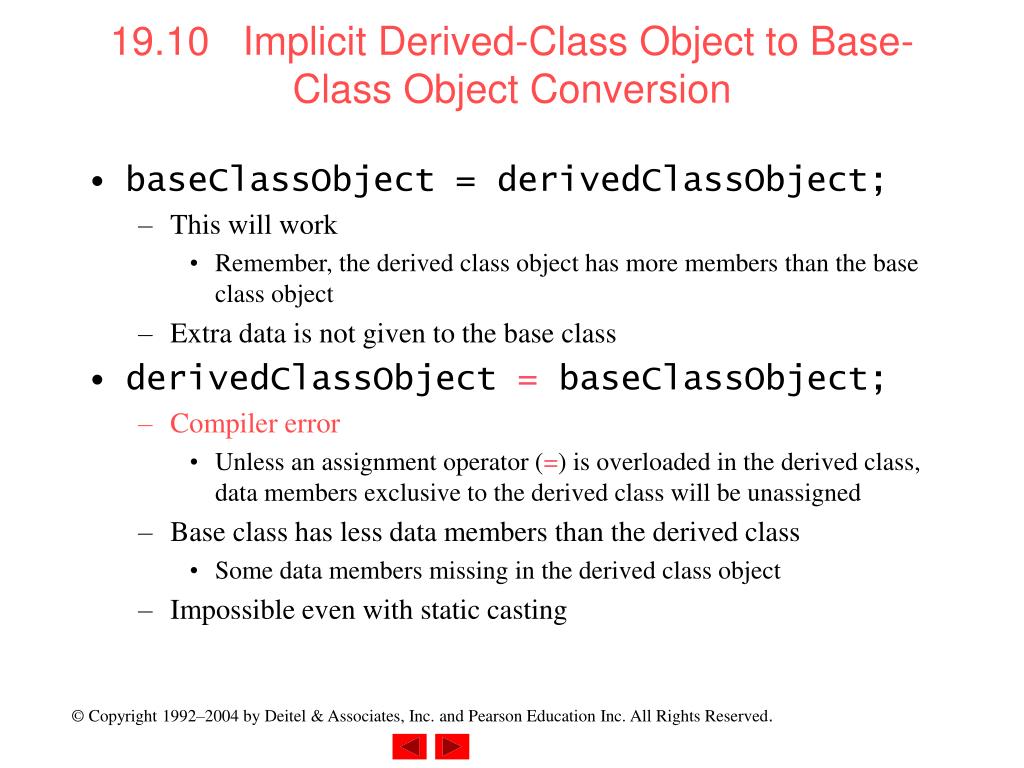 19.10 Implicit Derived-Class Object to Base-Class Object Conversion

• baseClassObject = derivedClassObject;
– This will work
• Remember, the derived class object has more members than the base class object
– Extra data is not given to the base class
• derivedClassObject = baseClassObject;
– Compiler error
• Unless an assignment operator (=) is overloaded in the derived class, data members exclusive to the derived class will be unassigned
– Base class has less data members than the derived class
• Some data members missing in the derived class object
– Impossible even with static casting

© Copyright 1992–2004 by Deitel & Associates, Inc. and Pearson Education Inc. All Rights Reserved.